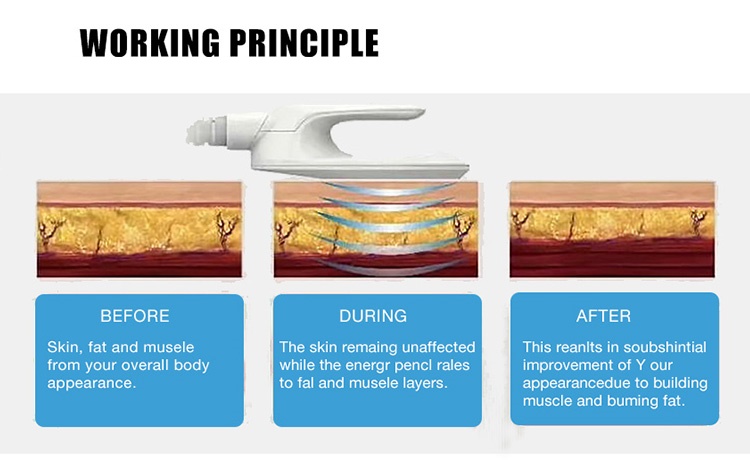 WORKING PRINCIPLE

BEFORE

Skin, fat and musele from your overall body appearance.

DURING

The skin remaing unaffected while the energr pencl rales to fal and musele layers.

AFTER

This reanlts in soubshintial improvement of Y our appearancedue to building muscle and buming fat.